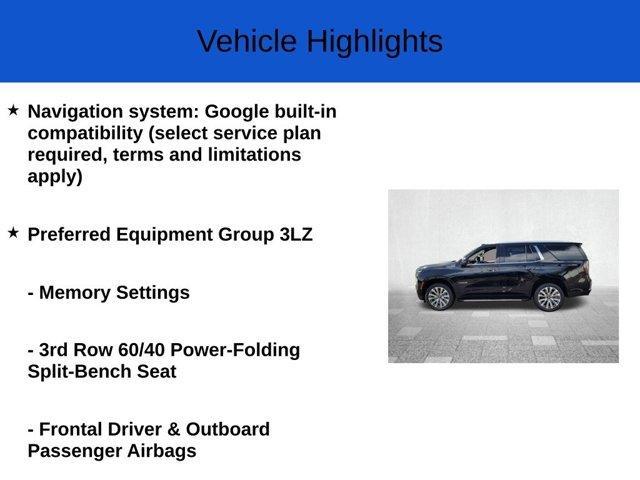 Vehicle Highlights

★ Navigation system: Google built-in compatibility (select service plan required, terms and limitations apply)

★ Preferred Equipment Group 3LZ

- Memory Settings

- 3rd Row 60/40 Power-Folding Split-Bench Seat

- Frontal Driver & Outboard Passenger Airbags